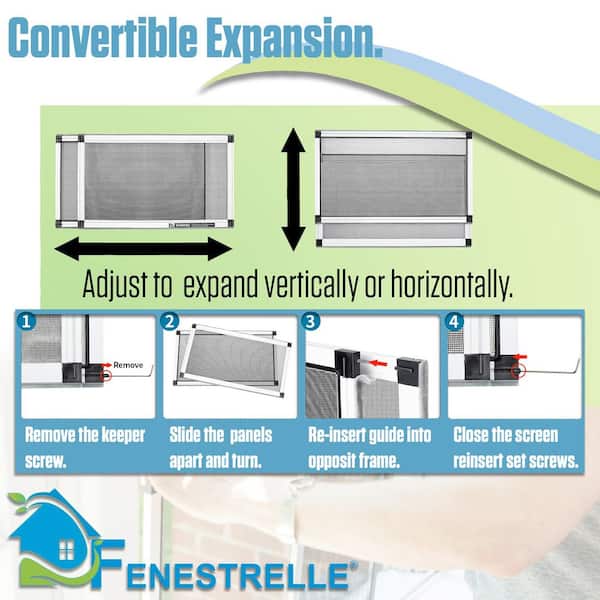 Convertible Expansion.

Adjust to expand vertically or horizontally.

1
Remove
Remove the keeper screw.

2
Slide the panels apart and turn.

3
Re-insert guide into opposit frame.

4
Close the screen reinsert set screws.

FENESTRELLE®